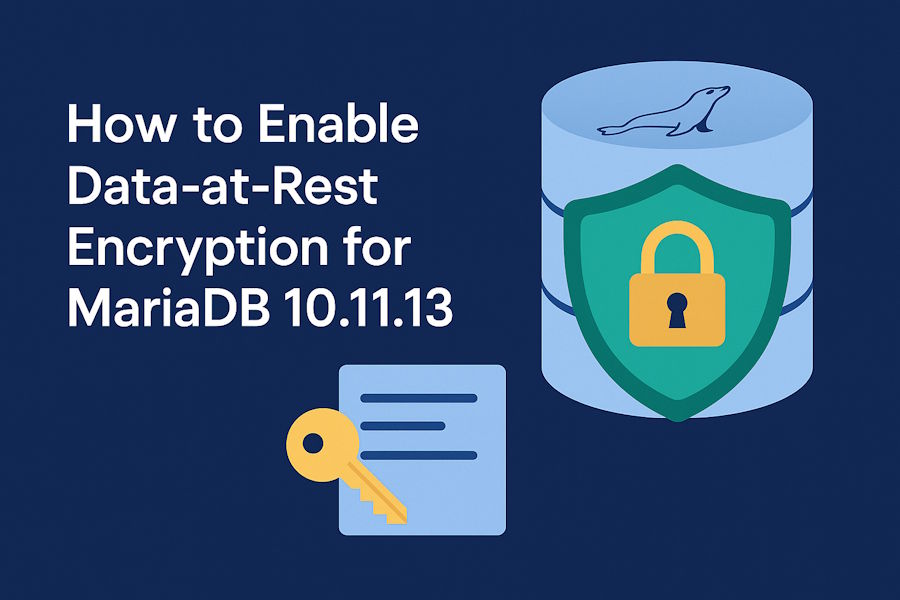 How to Enable Data-at-Rest Encryption for MariaDB 10.11.13